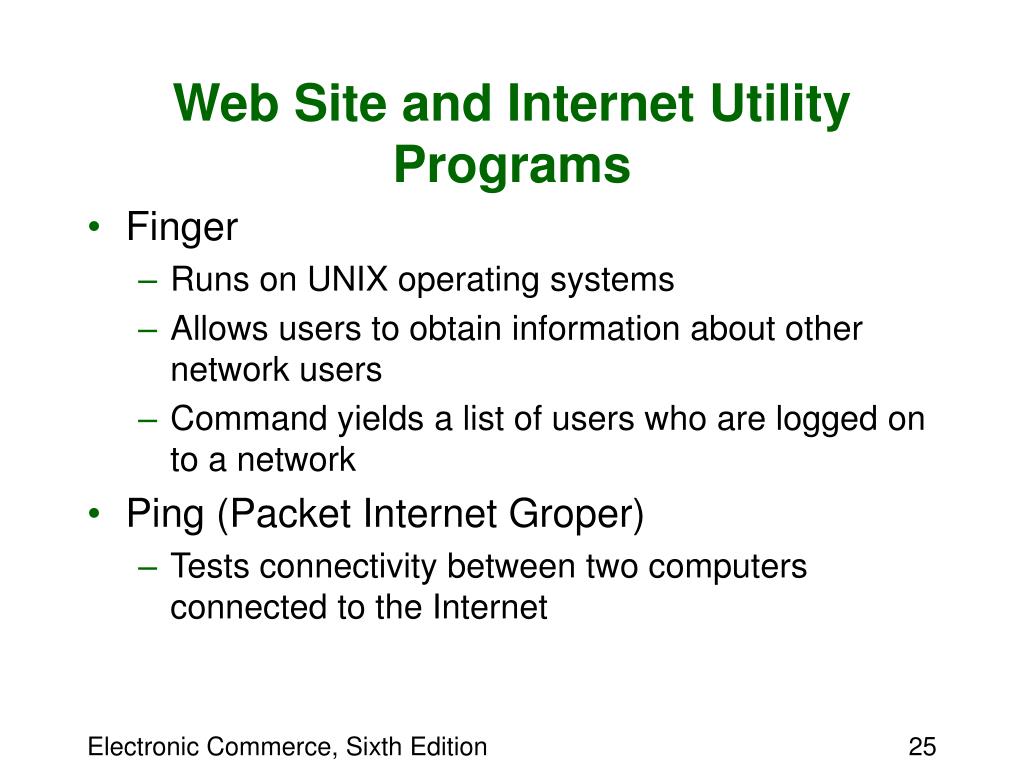 Web Site and Internet Utility Programs

• Finger
– Runs on UNIX operating systems
– Allows users to obtain information about other network users
– Command yields a list of users who are logged on to a network
• Ping (Packet Internet Groper)
– Tests connectivity between two computers connected to the Internet

Electronic Commerce, Sixth Edition

25